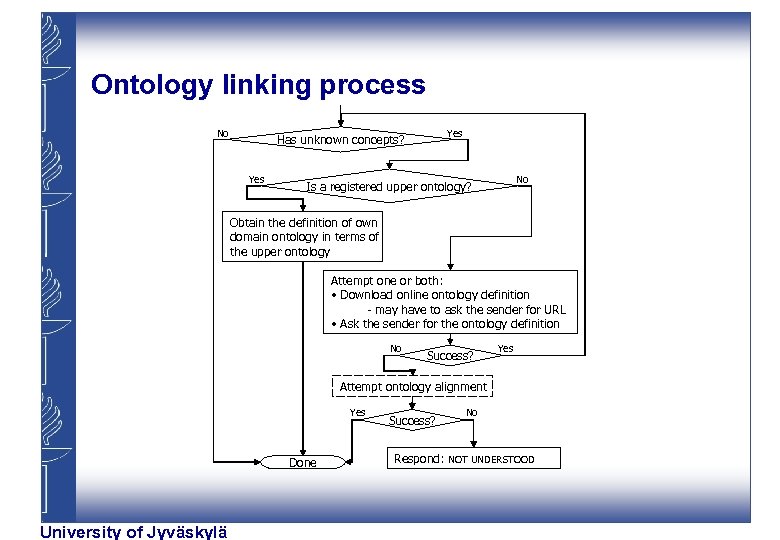 Ontology linking process

No

Has unknown concepts?

Yes

Yes

Is a registered upper ontology?

No

Obtain the definition of own domain ontology in terms of the upper ontology

Attempt one or both:
• Download online ontology definition
- may have to ask the sender for URL
• Ask the sender for the ontology definition

No

Success?

Yes

Attempt ontology alignment

Yes

Success?

No

Done

Respond: NOT UNDERSTOOD

University of Jyväskylä